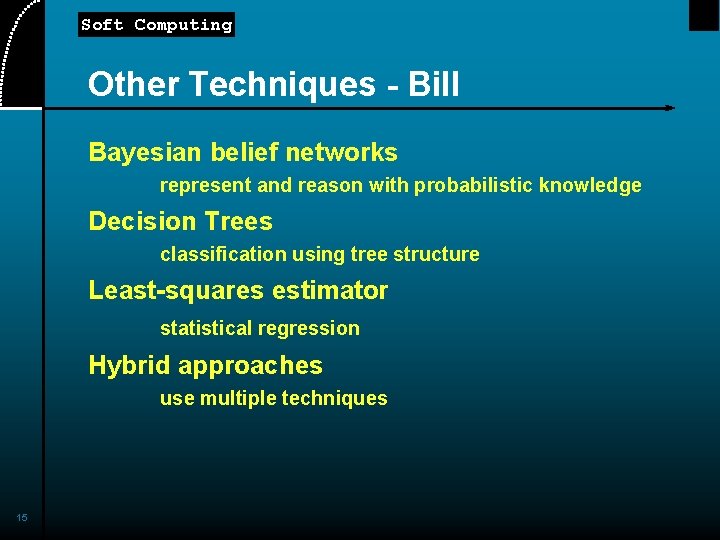 Soft Computing

Other Techniques - Bill

Bayesian belief networks

represent and reason with probabilistic knowledge

Decision Trees

classification using tree structure

Least-squares estimator

statistical regression

Hybrid approaches

use multiple techniques

15